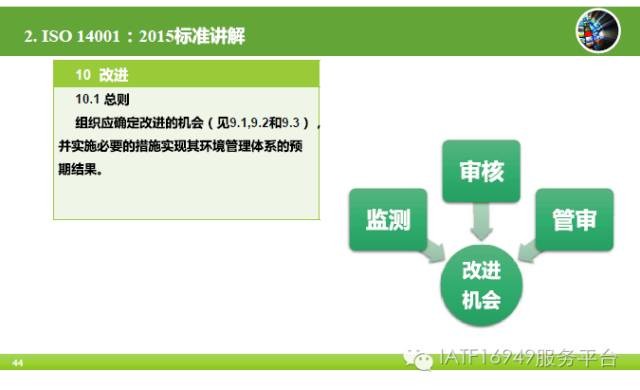 2. ISO 14001：2015标准讲解

10 改进

10.1 总则

组织应确定改进的机会（见9.1,9.2和9.3），并实施必要的措施实现其环境管理体系的预期结果。

审核

监测

管审

改进机会

44

IATF16949服务平台